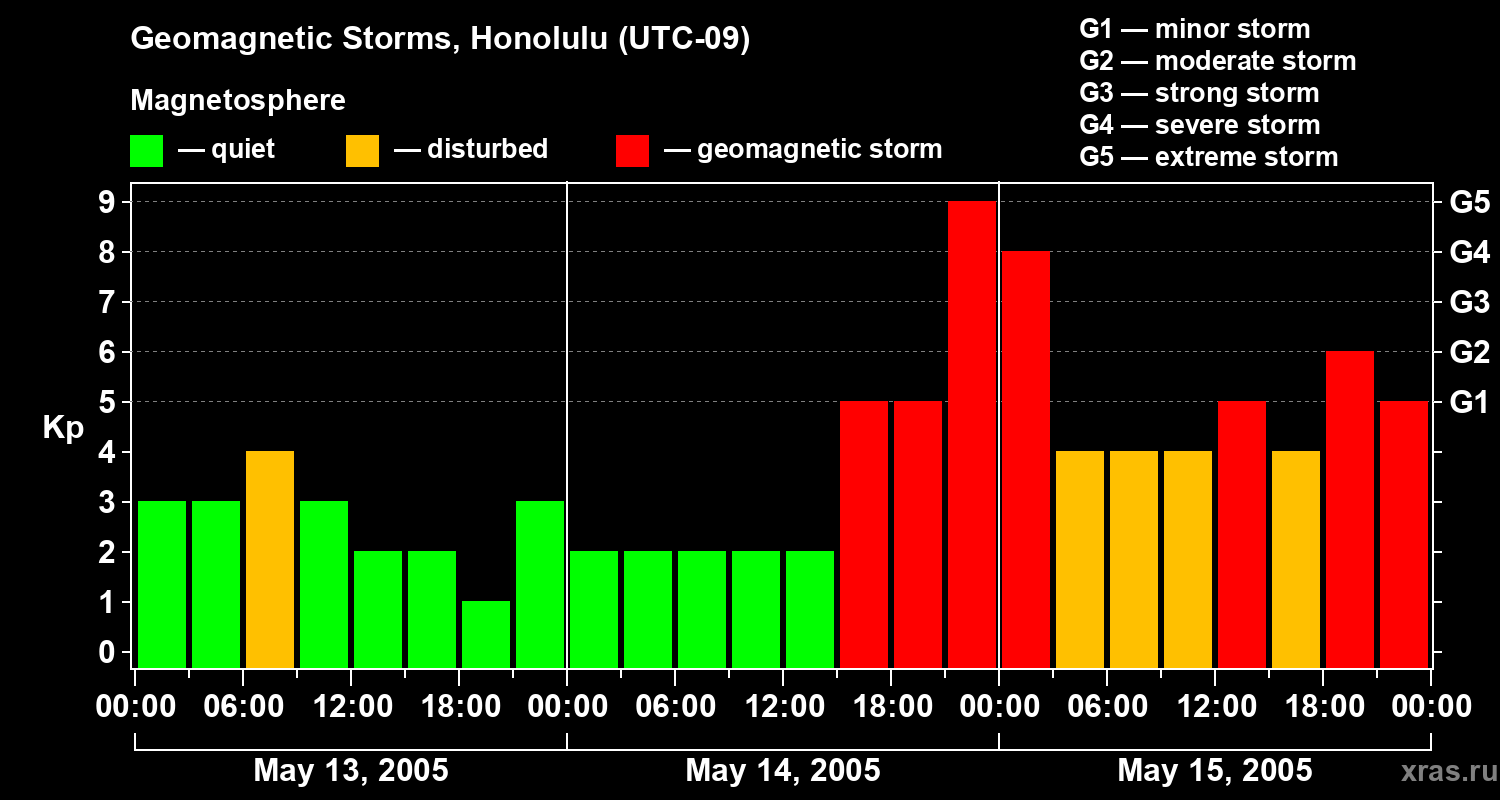 Geomagnetic Storms, Honolulu (UTC-09)

Magnetosphere

— quiet — disturbed — geomagnetic storm

G1 — minor storm
G2 — moderate storm
G3 — strong storm
G4 — severe storm
G5 — extreme storm

Kp

9
8
7
6
5
4
3
2
1
0

G5
G4
G3
G2
G1

00:00 06:00 12:00 18:00 00:00 06:00 12:00 18:00 00:00 06:00 12:00 18:00 00:00

May 13, 2005
May 14, 2005
May 15, 2005

xras.ru